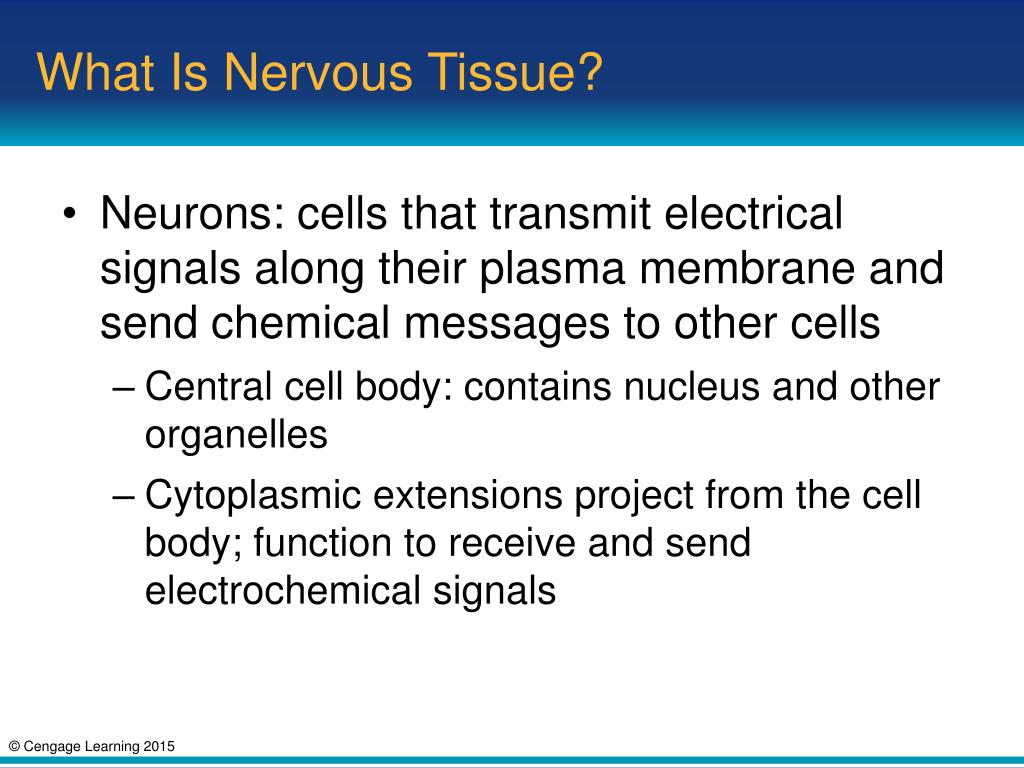 What Is Nervous Tissue?

• Neurons: cells that transmit electrical signals along their plasma membrane and send chemical messages to other cells

– Central cell body: contains nucleus and other organelles

– Cytoplasmic extensions project from the cell body; function to receive and send electrochemical signals

© Cengage Learning 2015